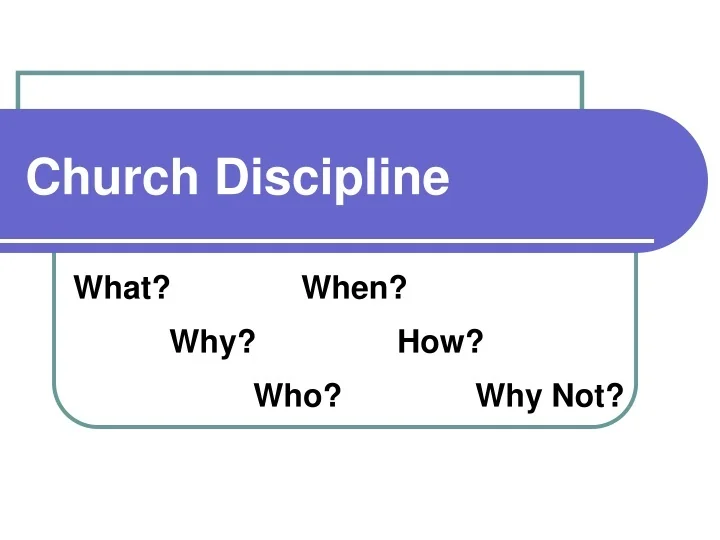 Church Discipline

What? When?

Why? How?

Who? Why Not?